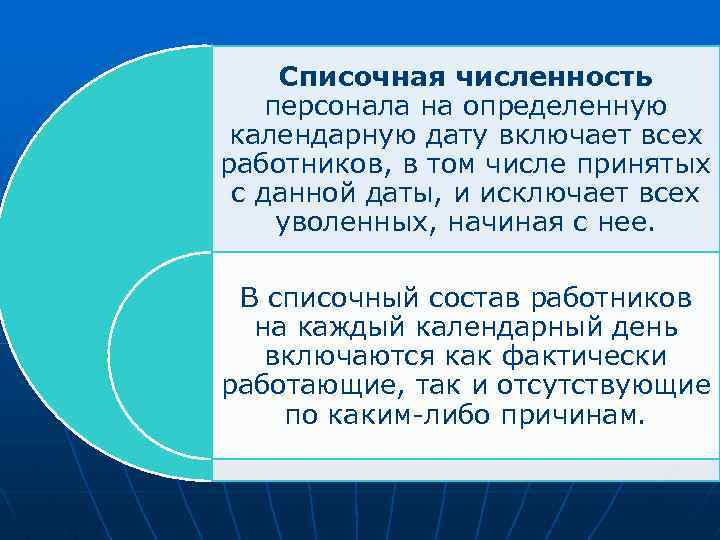 Списочная численность персонала на определенную календарную дату включает всех работников, в том числе принятых с данной даты, и исключает всех уволенных, начиная с нее.

В списочный состав работников на каждый календарный день включаются как фактически работающие, так и отсутствующие по каким-либо причинам.